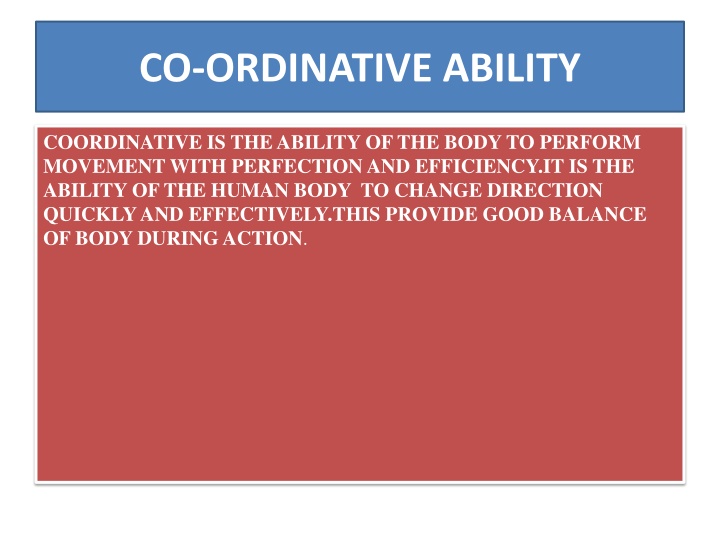 CO-ORDINATIVE ABILITY

COORDINATIVE IS THE ABILITY OF THE BODY TO PERFORM MOVEMENT WITH PERFECTION AND EFFICIENCY.IT IS THE ABILITY OF THE HUMAN BODY TO CHANGE DIRECTION QUICKLY AND EFFECTIVELY.THIS PROVIDE GOOD BALANCE OF BODY DURING ACTION.